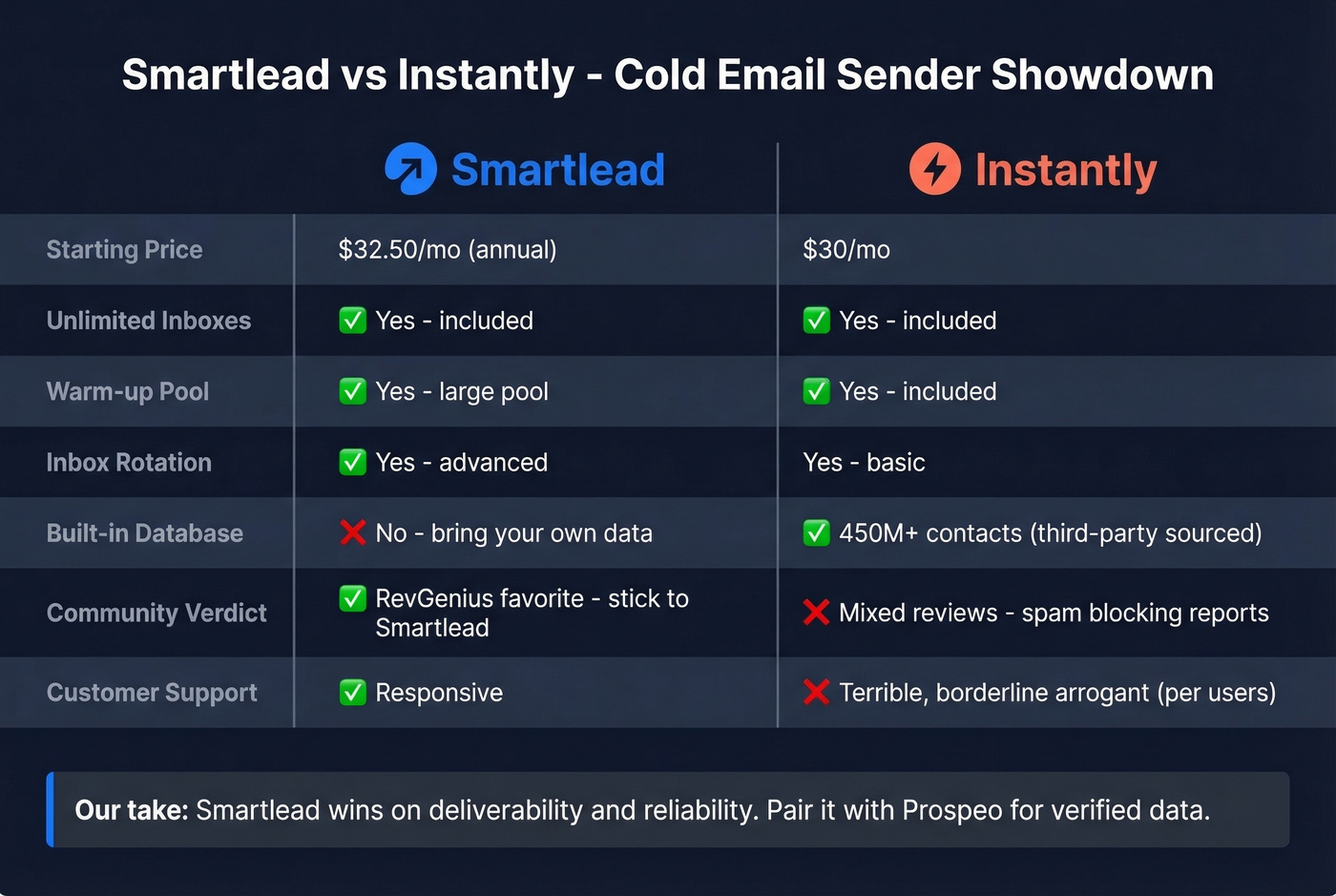 Smartlead vs Instantly - Cold Email Sender Showdown

| | Smartlead | Instantly |
|---|---|---|
| Starting Price | \$32.50/mo (annual) | \$30/mo |
| Unlimited Inboxes | ✅ Yes - included | ✅ Yes - included |
| Warm-up Pool | ✅ Yes - large pool | ✅ Yes - included |
| Inbox Rotation | ✅ Yes - advanced | Yes - basic |
| Built-in Database | ❌ No - bring your own data | ✅ 450M+ contacts (third-party sourced) |
| Community Verdict | ✅ RevGenius favorite - stick to Smartlead | ❌ Mixed reviews - spam blocking reports |
| Customer Support | ✅ Responsive | ❌ Terrible, borderline arrogant (per users) |

Our take: Smartlead wins on deliverability and reliability. Pair it with Prospeo for verified data.